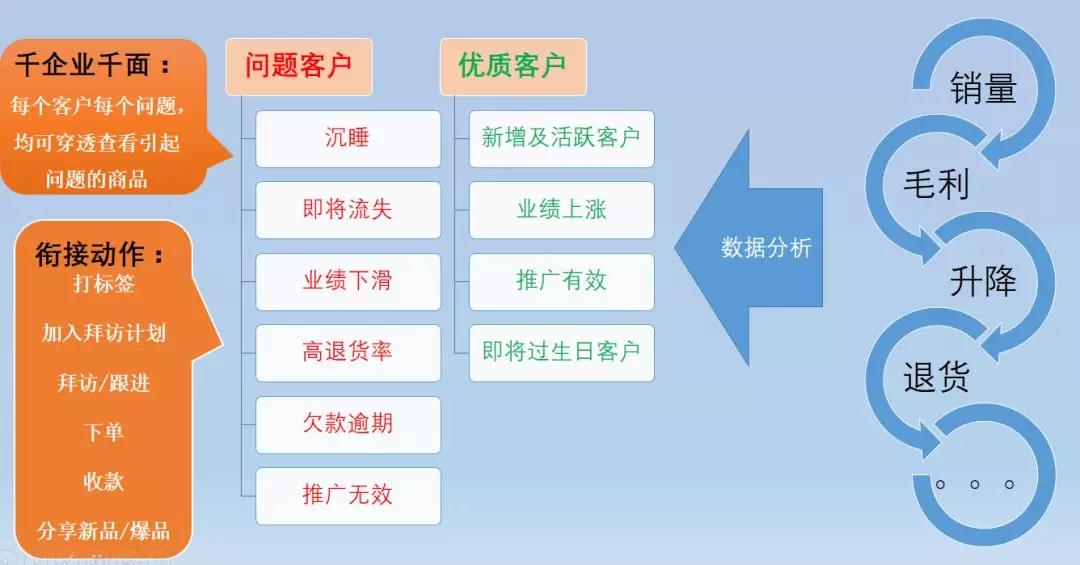 千企业千面：
每个客户每个问题，均可穿透查看引起问题的商品

衔接动作：
打标签
加入拜访计划
拜访/跟进
下单
收款
分享新品/爆品

问题客户
沉睡
即将流失
业绩下滑
高退货率
欠款逾期
推广无效

优质客户
新增及活跃客户
业绩上涨
推广有效
即将过生日客户

数据分析

销量
毛利
升降
退货
。。。